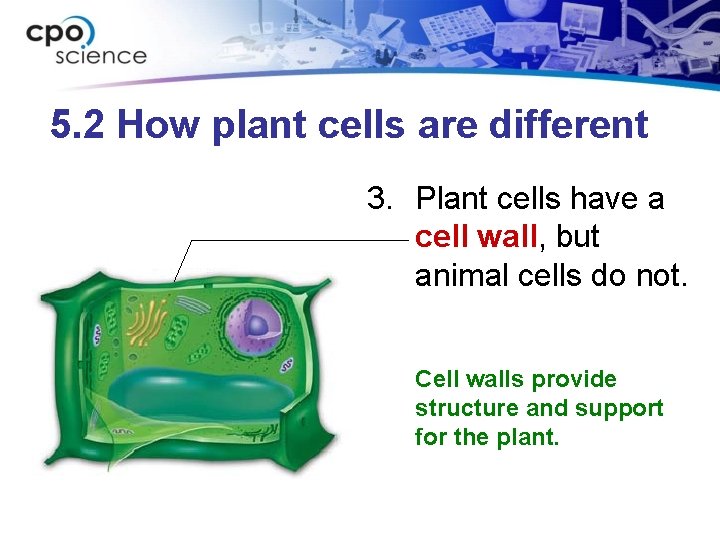 cpo science

5.2 How plant cells are different

3. Plant cells have a cell wall, but animal cells do not.

Cell walls provide structure and support for the plant.